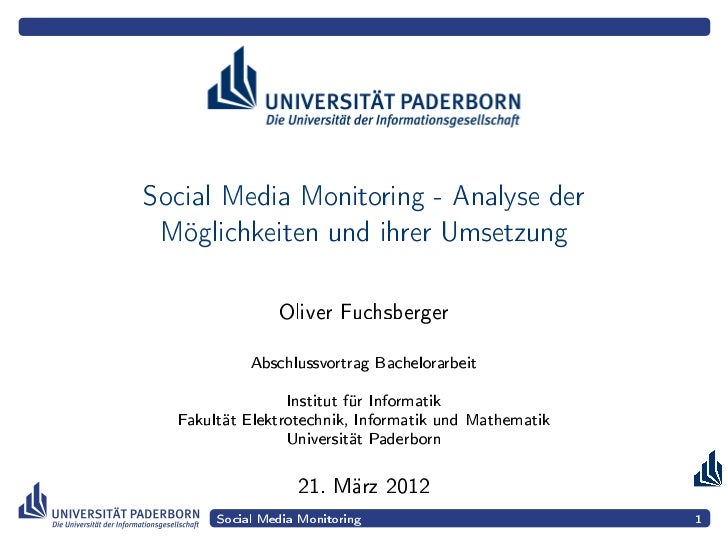 UNIVERSITÄT PADERBORN
Die Universität der Informationsgesellschaft

Social Media Monitoring - Analyse der Möglichkeiten und ihrer Umsetzung

Oliver Fuchsberger

Abschlussvortrag Bachelorarbeit

Institut für Informatik
Fakultät Elektrotechnik, Informatik und Mathematik
Universität Paderborn

21. März 2012

UNIVERSITÄT PADERBORN
Die Universität der Informationsgesellschaft

Social Media Monitoring

1